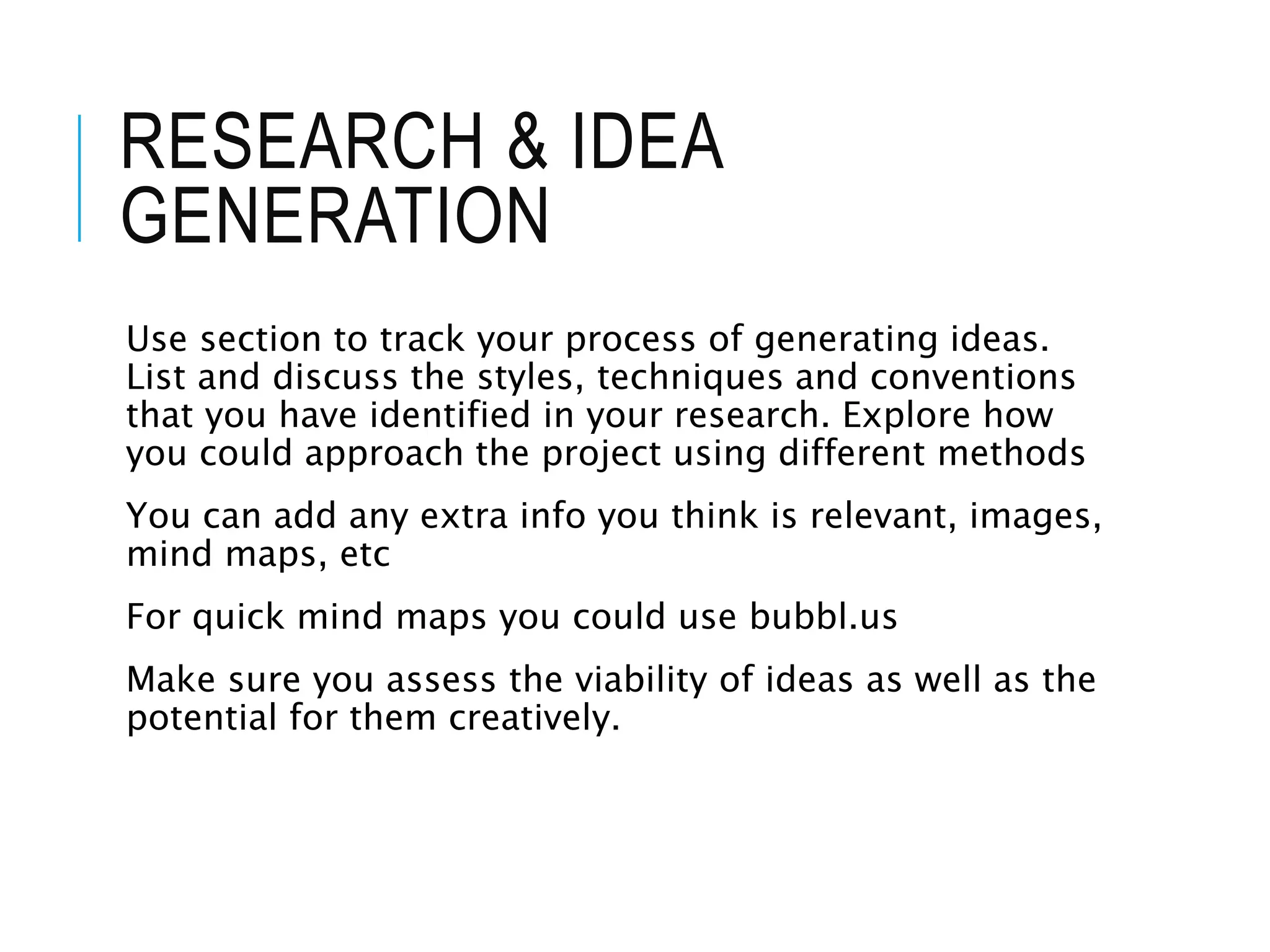 RESEARCH & IDEA GENERATION

Use section to track your process of generating ideas. List and discuss the styles, techniques and conventions that you have identified in your research. Explore how you could approach the project using different methods

You can add any extra info you think is relevant, images, mind maps, etc

For quick mind maps you could use bubbl.us

Make sure you assess the viability of ideas as well as the potential for them creatively.